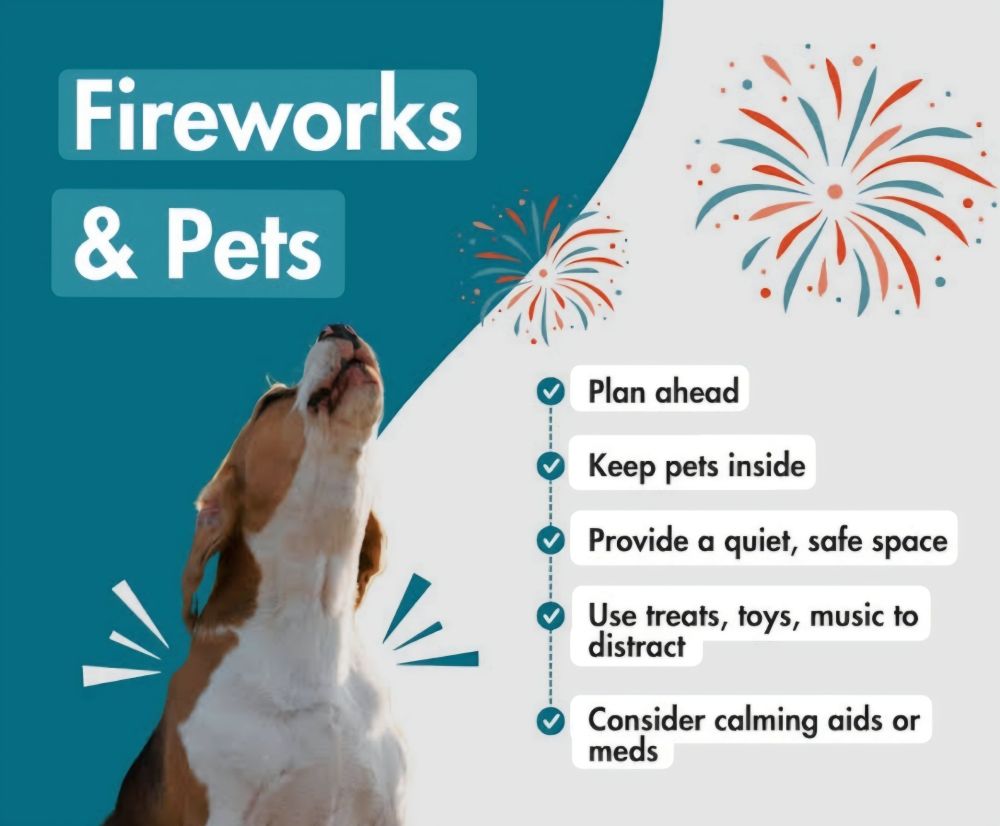 Fireworks & Pets

Plan ahead

Keep pets inside

Provide a quiet, safe space

Use treats, toys, music to distract

Consider calming aids or meds